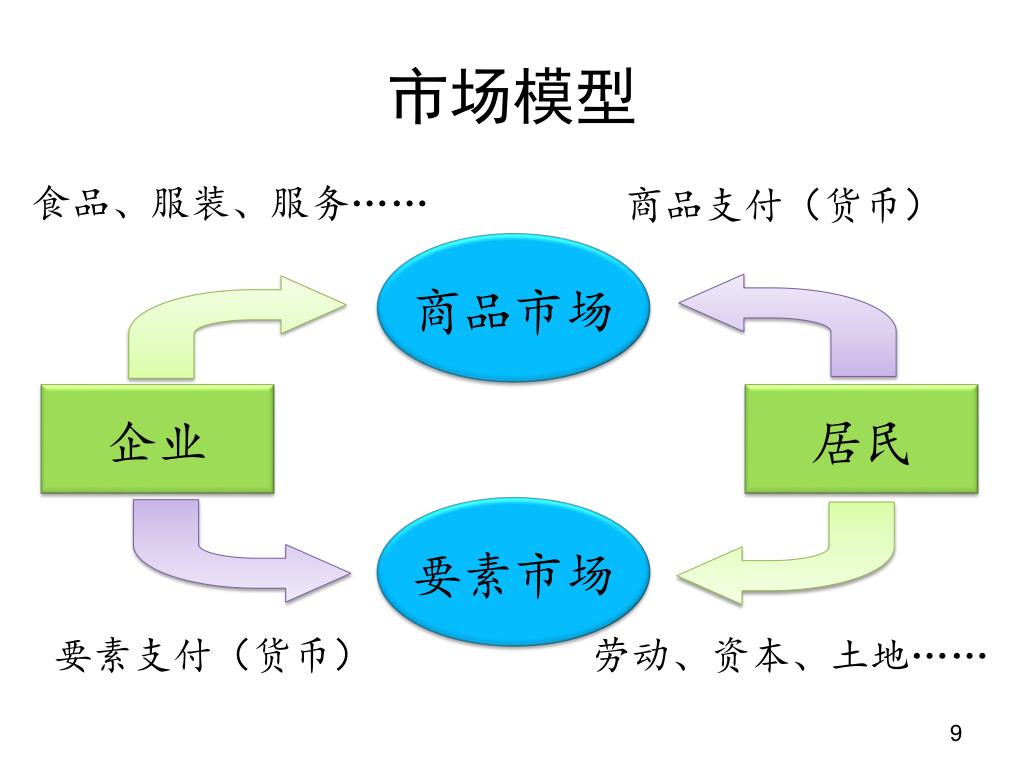 市场模型

食品、服装、服务……

商品支付（货币）

商品市场

企业

居民

要素市场

要素支付（货币）

劳动、资本、土地……

9